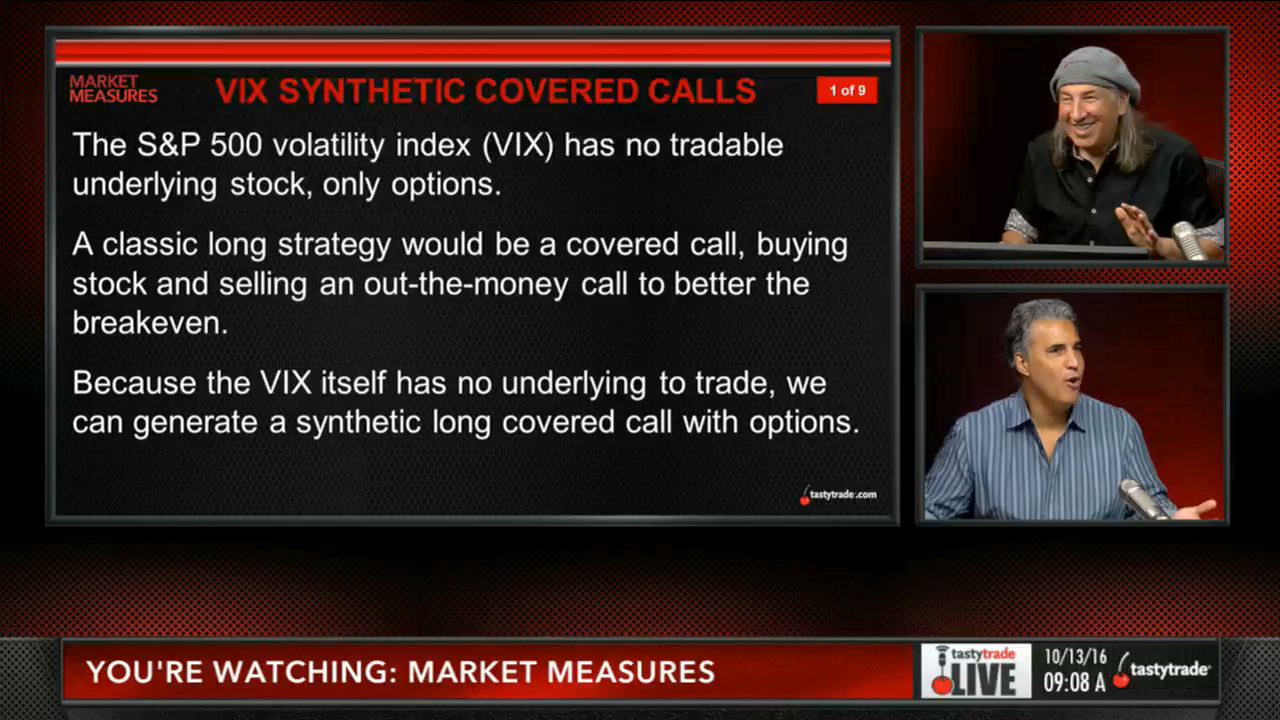 MARKET MEASURES

VIX SYNTHETIC COVERED CALLS

1 of 9

The S&P 500 volatility index (VIX) has no tradable underlying stock, only options.

A classic long strategy would be a covered call, buying stock and selling an out-the-money call to better the breakeven.

Because the VIX itself has no underlying to trade, we can generate a synthetic long covered call with options.

tastytrade.com

YOU'RE WATCHING: MARKET MEASURES

tastytrade LIVE

10/13/16
09:08 A

tastytrade